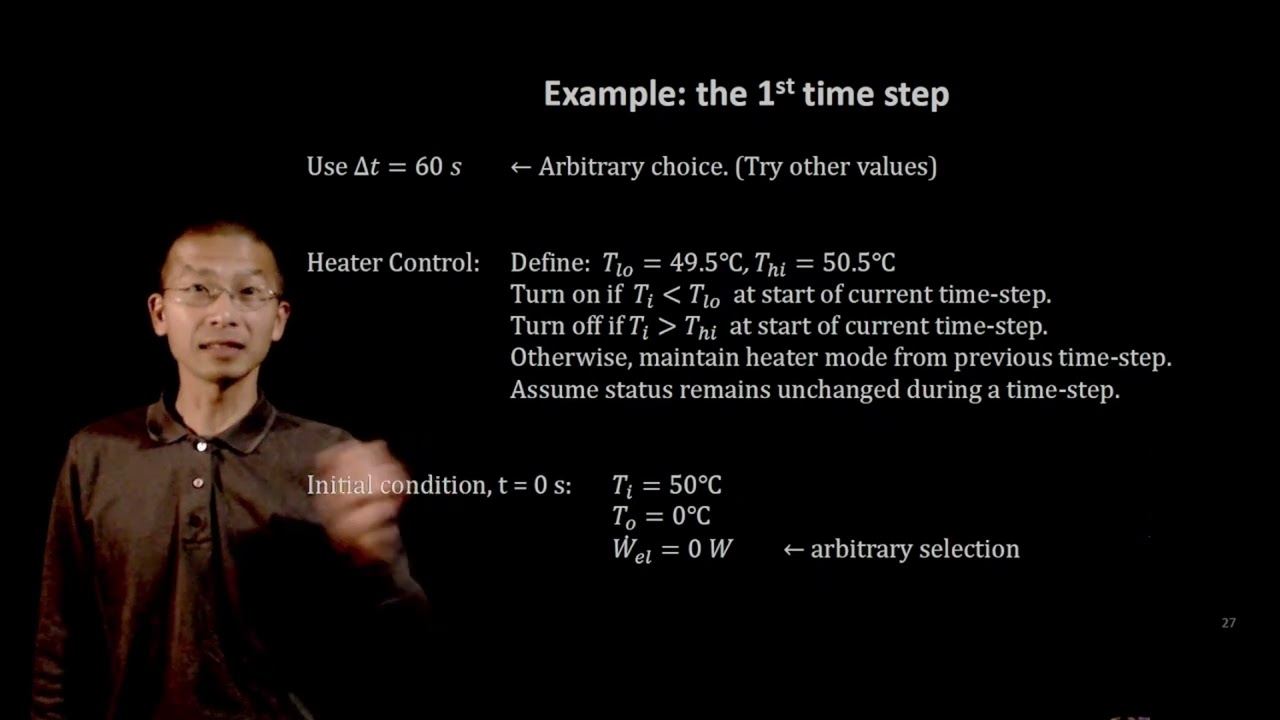 Example: the 1$^{st}$ time step

Use $\Delta t = 60\ s$ ← Arbitrary choice. (Try other values)

Heater Control: Define: $T_{lo} = 49.5°C, T_{hi} = 50.5°C$
Turn on if $T_i < T_{lo}$ at start of current time-step.
Turn off if $T_i > T_{hi}$ at start of current time-step.
Otherwise, maintain heater mode from previous time-step.
Assume status remains unchanged during a time-step.

Initial condition, t = 0 s: $T_i = 50°C$
$T_o = 0°C$
$\dot{W}_{el} = 0\ W$ ← arbitrary selection

27